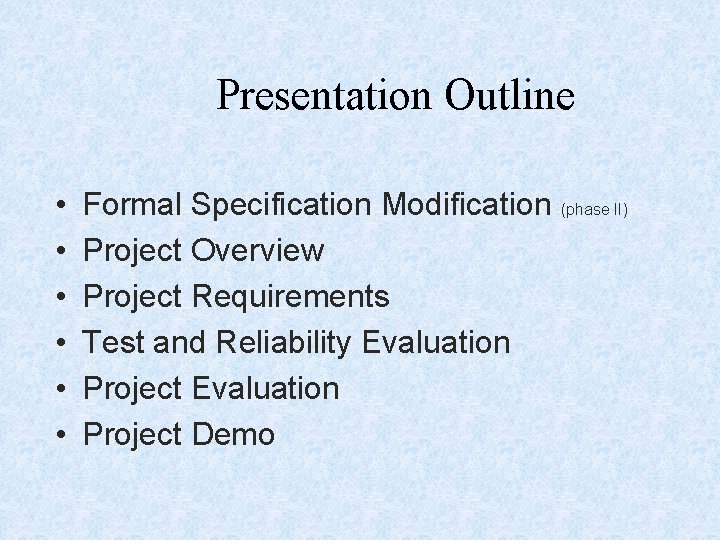 Presentation Outline

• Formal Specification Modification (phase II)
• Project Overview
• Project Requirements
• Test and Reliability Evaluation
• Project Evaluation
• Project Demo